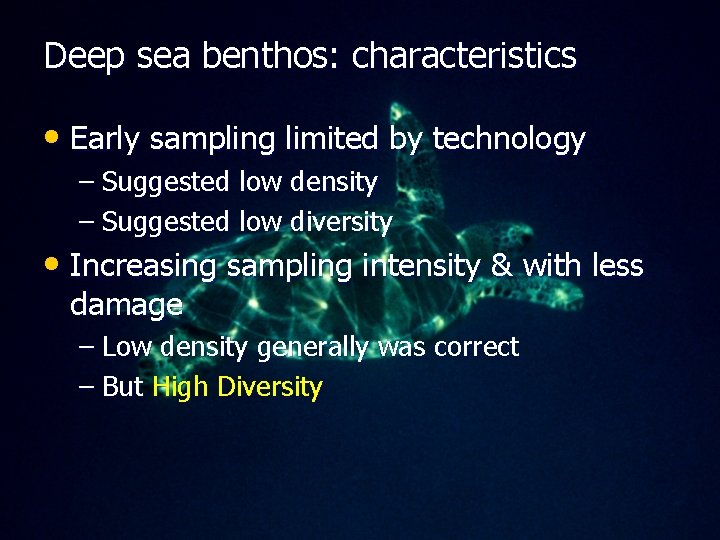 Deep sea benthos: characteristics

• Early sampling limited by technology
– Suggested low density
– Suggested low diversity

• Increasing sampling intensity & with less damage
– Low density generally was correct
– But High Diversity